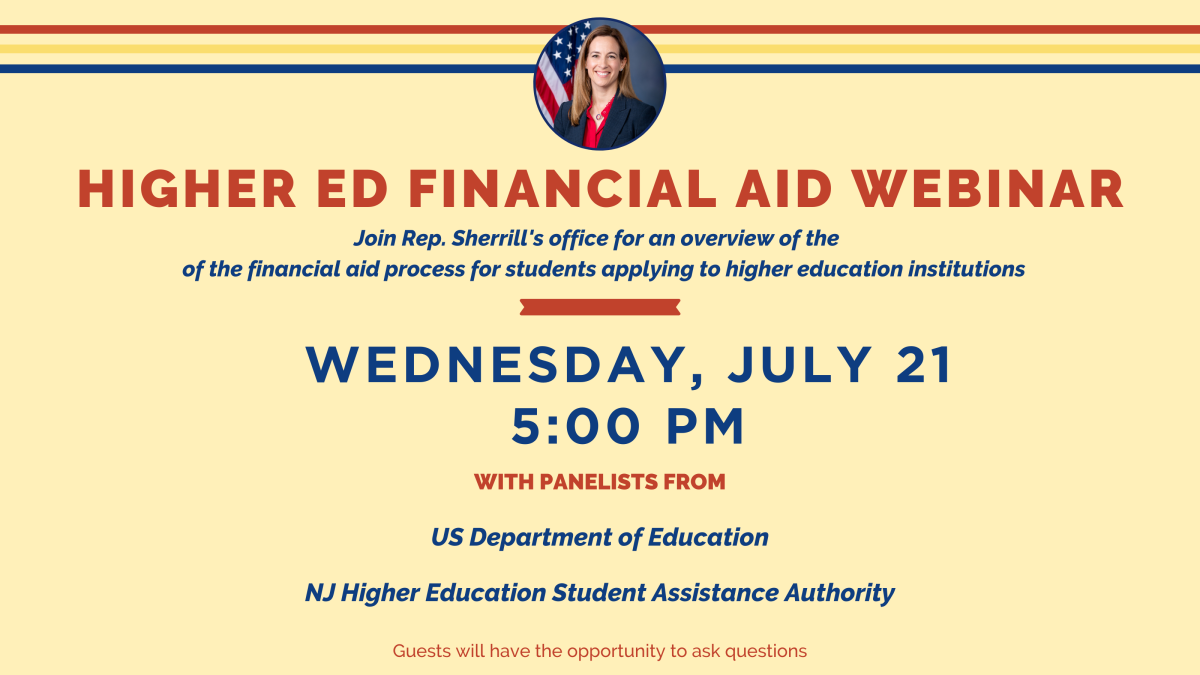 HIGHER ED FINANCIAL AID WEBINAR

Join Rep. Sherrill's office for an overview of the of the financial aid process for students applying to higher education institutions

WEDNESDAY, JULY 21
5:00 PM

WITH PANELISTS FROM

US Department of Education

NJ Higher Education Student Assistance Authority

Guests will have the opportunity to ask questions